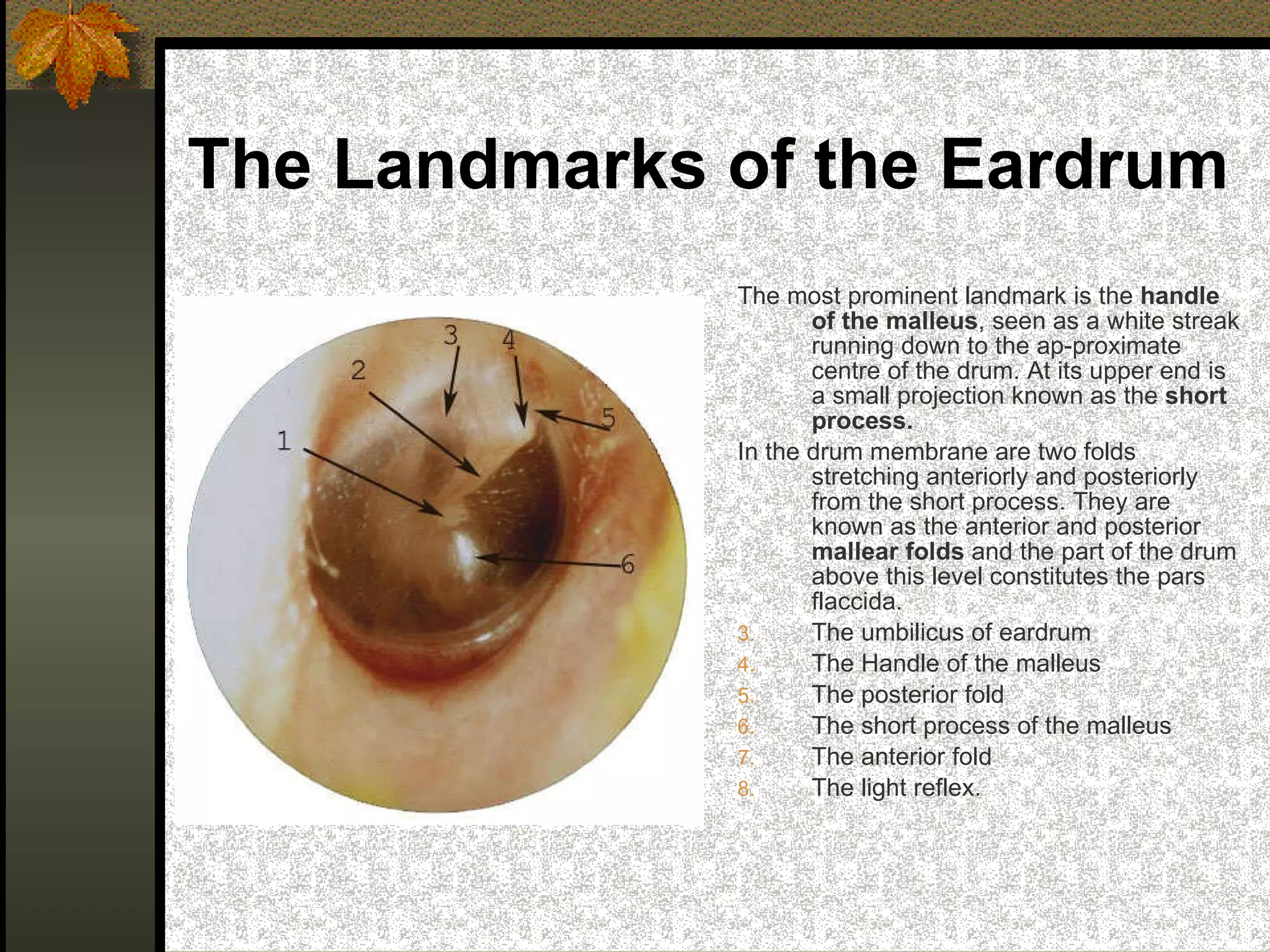 The Landmarks of the Eardrum

3
4
2
5
1
6

The most prominent landmark is the **handle of the malleus**, seen as a white streak running down to the ap-proximate centre of the drum. At its upper end is a small projection known as the **short process.**

In the drum membrane are two folds stretching anteriorly and posteriorly from the short process. They are known as the anterior and posterior **mallear folds** and the part of the drum above this level constitutes the pars flaccida.

3. The umbilicus of eardrum
4. The Handle of the malleus
5. The posterior fold
6. The short process of the malleus
7. The anterior fold
8. The light reflex.